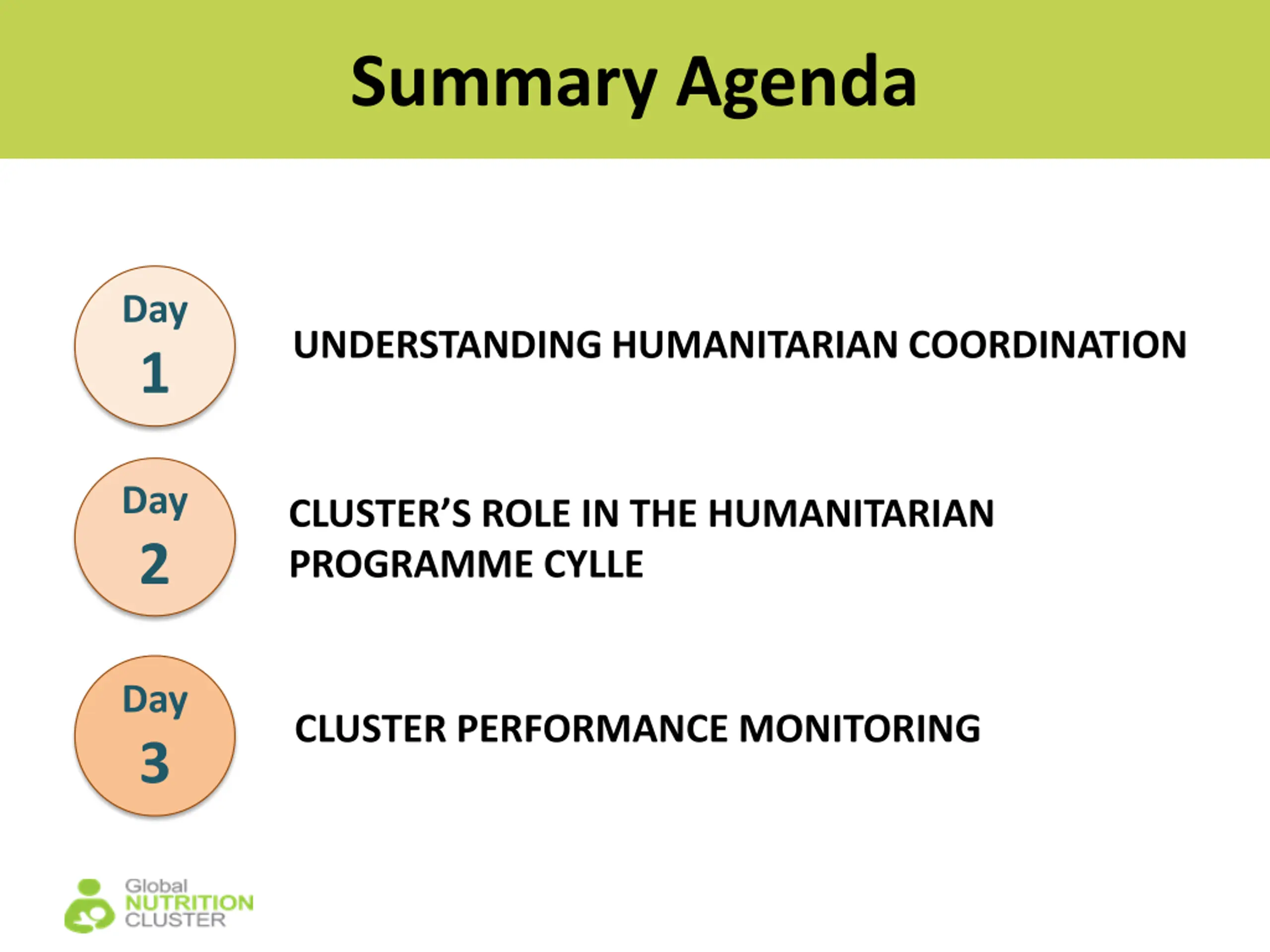 Summary Agenda

Day
1

UNDERSTANDING HUMANITARIAN COORDINATION

Day
2

CLUSTER'S ROLE IN THE HUMANITARIAN PROGRAMME CYLLE

Day
3

CLUSTER PERFORMANCE MONITORING

Global
NUTRITION
CLUSTER